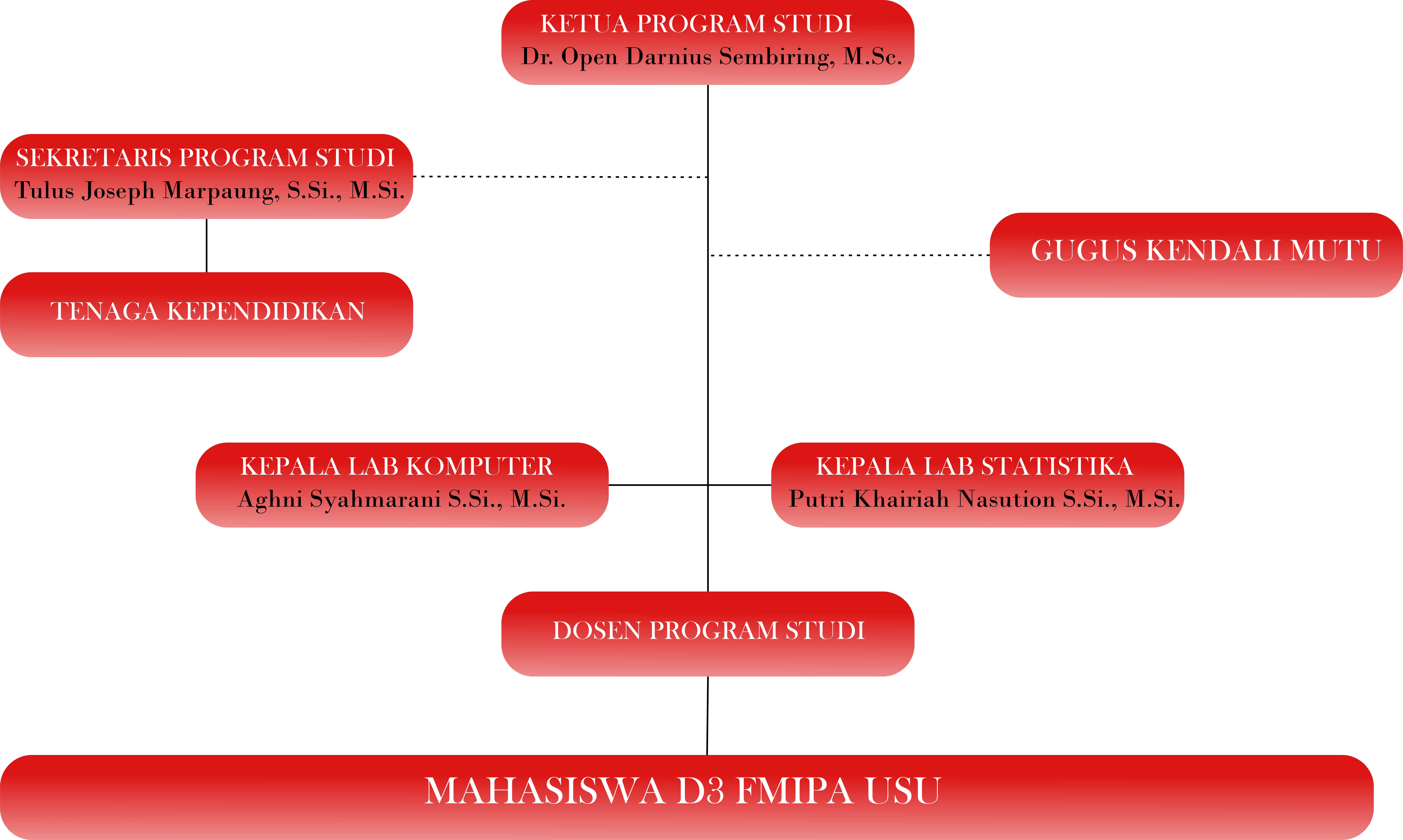 KETUA PROGRAM STUDI
Dr. Open Darnius Sembiring, M.Sc.

SEKRETARIS PROGRAM STUDI
Tulus Joseph Marpaung, S.Si., M.Si.

GUGUS KENDALI MUTU

TENAGA KEPENDIDIKAN

KEPALA LAB KOMPUTER
Aghni Syahmarani S.Si., M.Si.

KEPALA LAB STATISTIKA
Putri Khairiah Nasution S.Si., M.Si.

DOSEN PROGRAM STUDI

MAHASISWA D3 FMIPA USU